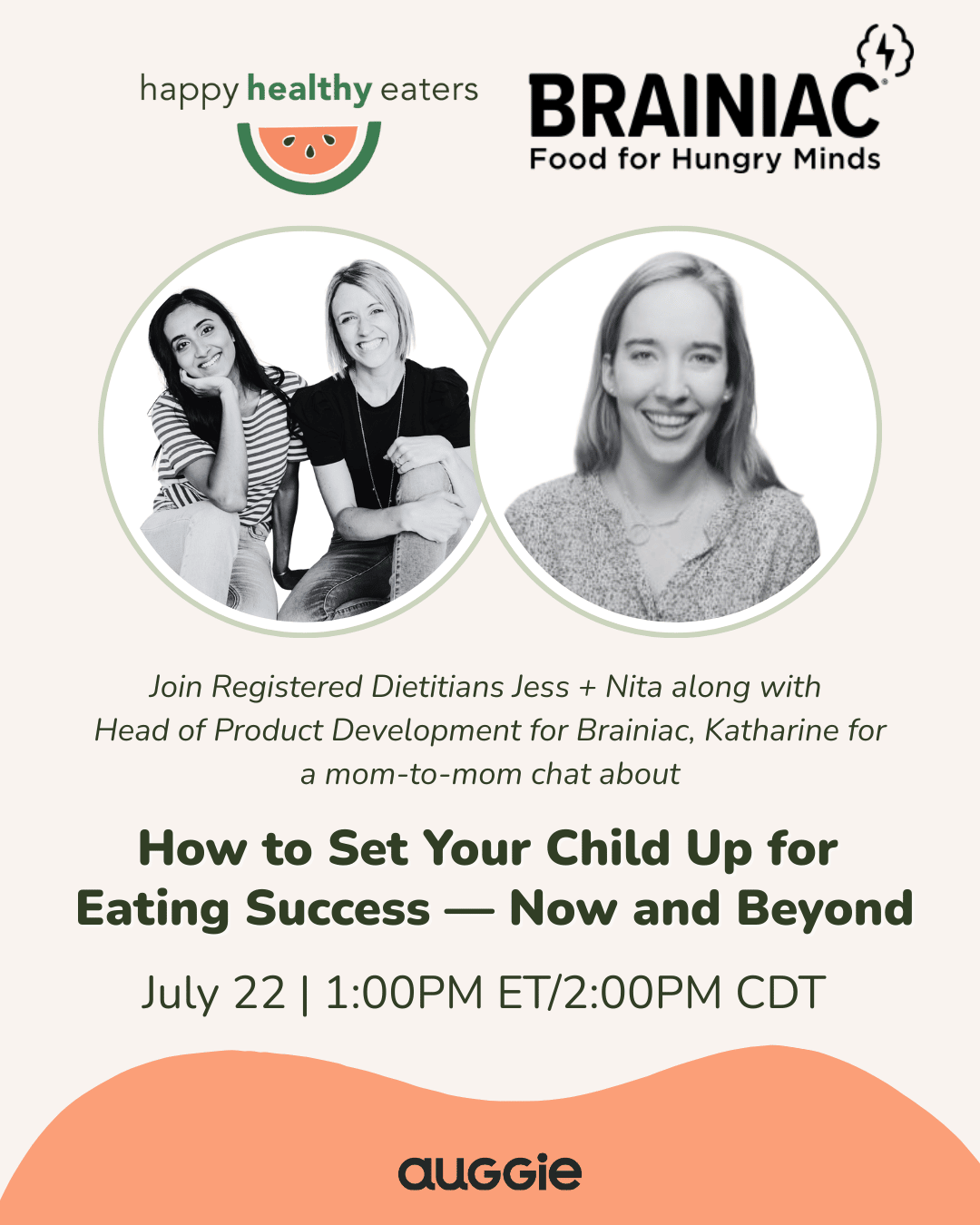 happy healthy eaters

BRAINIAC®
Food for Hungry Minds

Join Registered Dietitians Jess + Nita along with Head of Product Development for Brainiac, Katharine for a mom-to-mom chat about

How to Set Your Child Up for Eating Success — Now and Beyond

July 22 | 1:00PM ET/2:00PM CDT

auggie